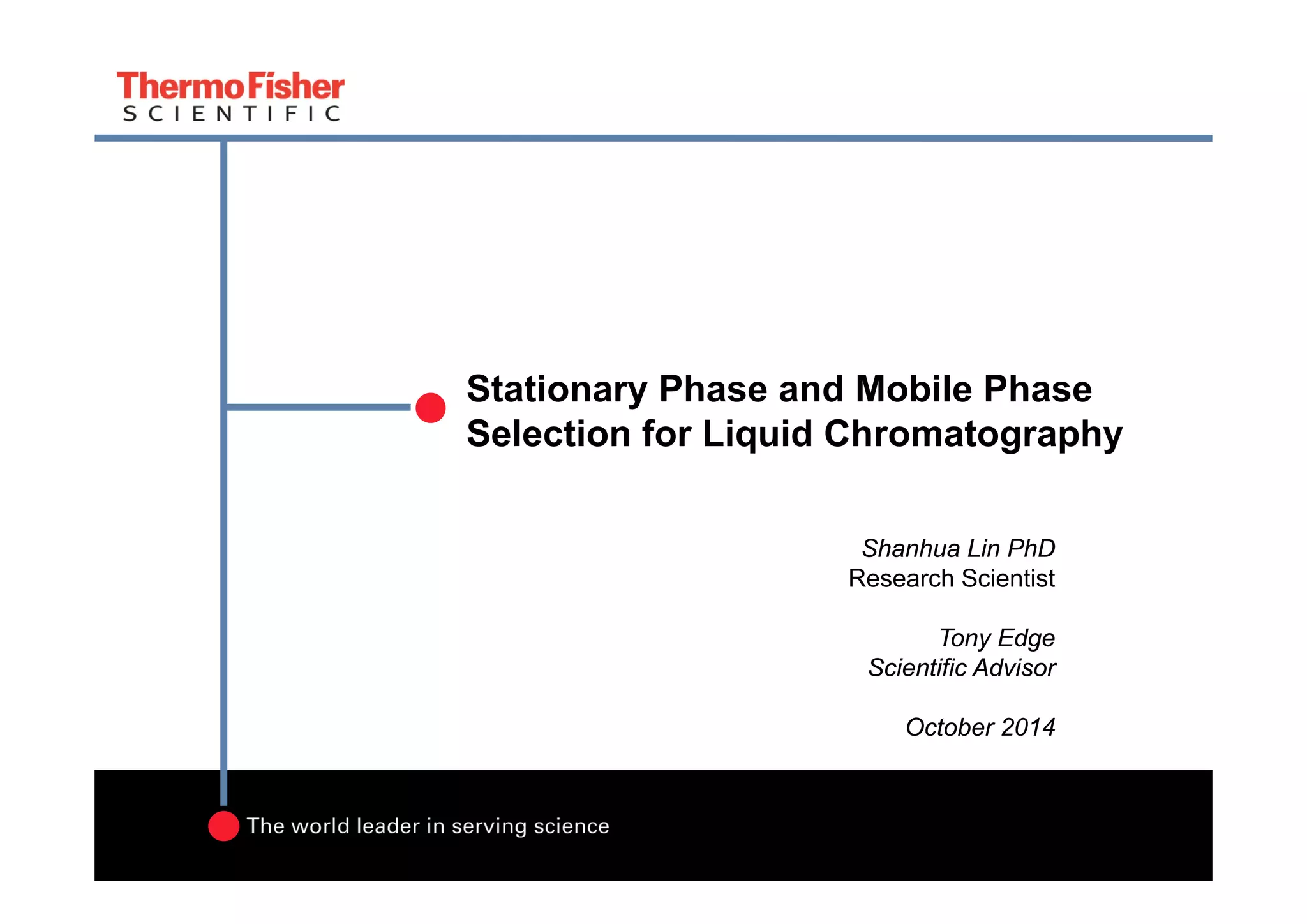 ThermoFisher
SCIENTIFIC

Stationary Phase and Mobile Phase Selection for Liquid Chromatography

Shanhua Lin PhD
Research Scientist

Tony Edge
Scientific Advisor

October 2014

The world leader in serving science